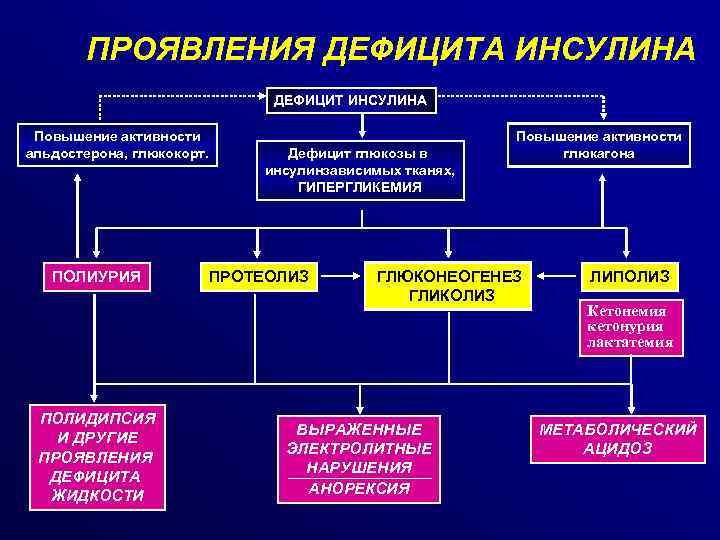 ПРОЯВЛЕНИЯ ДЕФИЦИТА ИНСУЛИНА

ДЕФИЦИТ ИНСУЛИНА

Повышение активности альдостерона, глюкокорт.

Дефицит глюкозы в инсулинзависимых тканях, ГИПЕРГЛИКЕМИЯ

Повышение активности глюкагона

ПОЛИУРИЯ

ПРОТЕОЛИЗ

ГЛЮКОНЕОГЕНЕЗ ГЛИКОЛИЗ

ЛИПОЛИЗ

Кетонемия кетонурия лактатемия

ПОЛИДИПСИЯ И ДРУГИЕ ПРОЯВЛЕНИЯ ДЕФИЦИТА ЖИДКОСТИ

ВЫРАЖЕННЫЕ ЭЛЕКТРОЛИТНЫЕ НАРУШЕНИЯ

АНОРЕКСИЯ

МЕТАБОЛИЧЕСКИЙ АЦИДОЗ